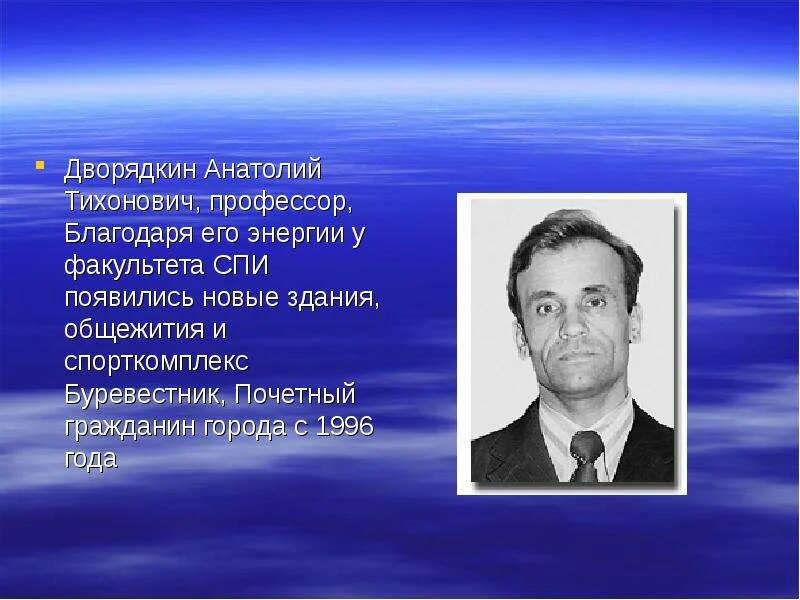 Дворядкин Анатолий Тихонович, профессор, Благодаря его энергии у факультета СПИ появились новые здания, общежития и спорткомплекс Буревестник, Почетный гражданин города с 1996 года